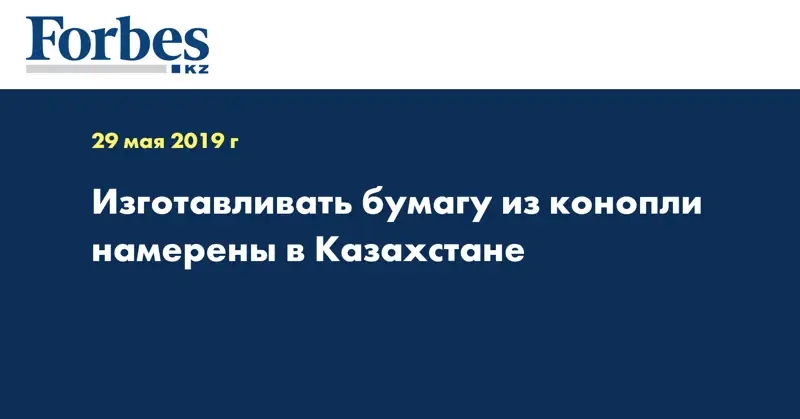 Forbes
KZ

29 мая 2019 г

Изготавливать бумагу из конопли намерены в Казахстане